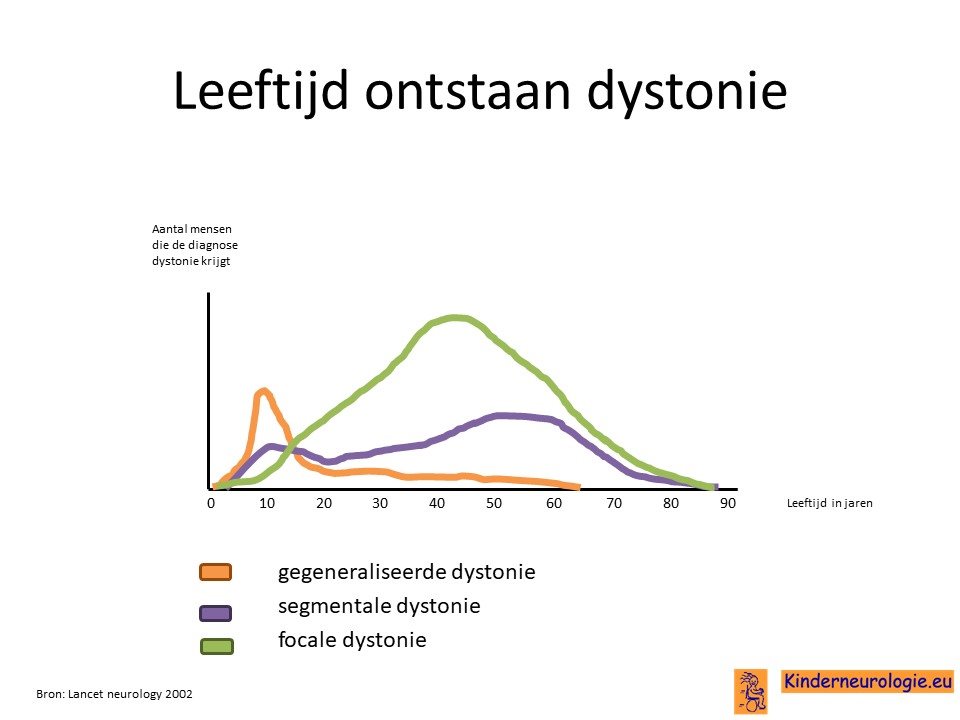 Leeftijd ontstaan dystonie

Aantal mensen die de diagnose dystonie krijgt

0 10 20 30 40 50 60 70 80 90

Leeftijd in jaren

gegeneraliseerde dystonie
segmentale dystonie
focale dystonie

Bron: Lancet neurology 2002

Kinderneurologie.eu